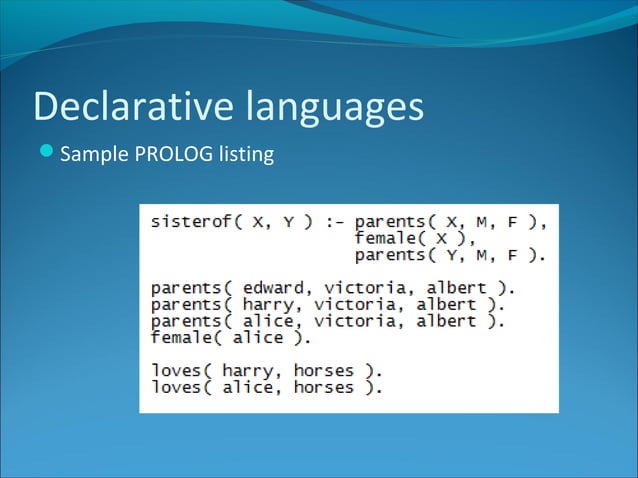 Declarative languages

Sample PROLOG listing

sisterof( X, Y ) :- parents( X, M, F ),
                    female( X ),
                    parents( Y, M, F ).

parents( edward, victoria, albert ).
parents( harry, victoria, albert ).
parents( alice, victoria, albert ).
female( alice ).

loves( harry, horses ).
loves( alice, horses ).